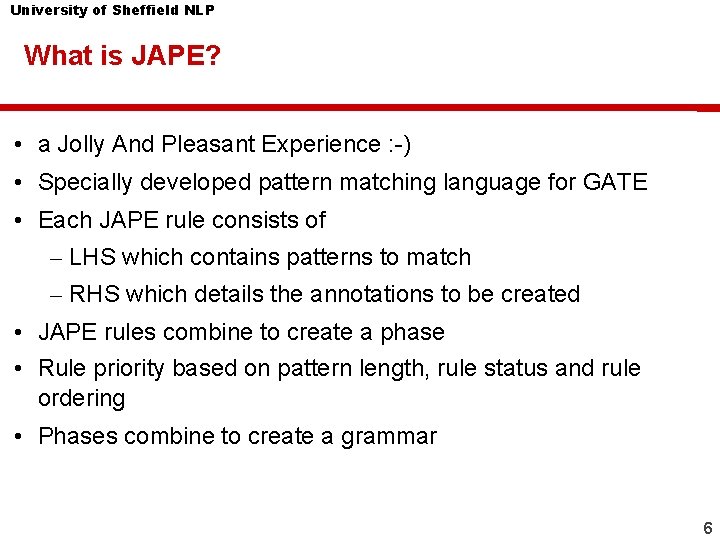 University of Sheffield NLP

What is JAPE?

• a Jolly And Pleasant Experience :-)
• Specially developed pattern matching language for GATE
• Each JAPE rule consists of
– LHS which contains patterns to match
– RHS which details the annotations to be created
• JAPE rules combine to create a phase
• Rule priority based on pattern length, rule status and rule ordering
• Phases combine to create a grammar

6